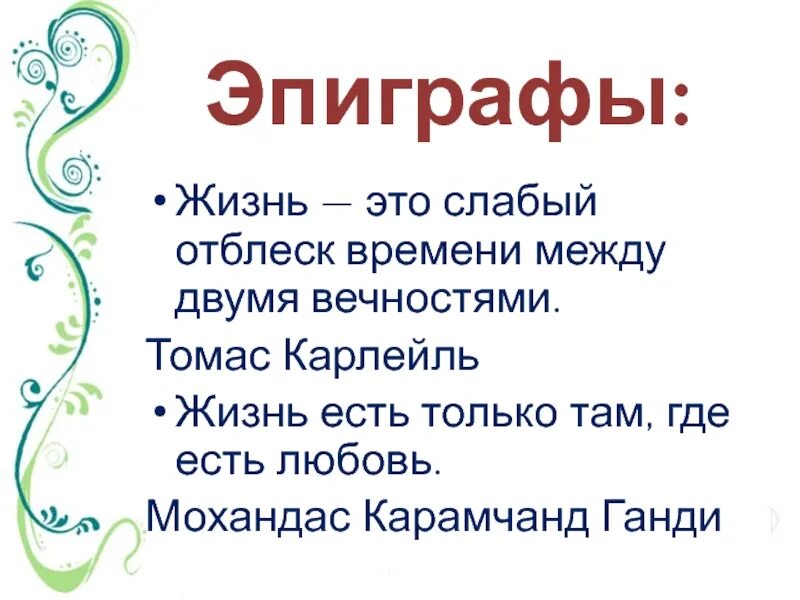 Эпиграфы:

• Жизнь — это слабый отблеск времени между двумя вечностями.

Томас Карлейль

• Жизнь есть только там, где есть любовь.

Мохандас Карамчанд Ганди